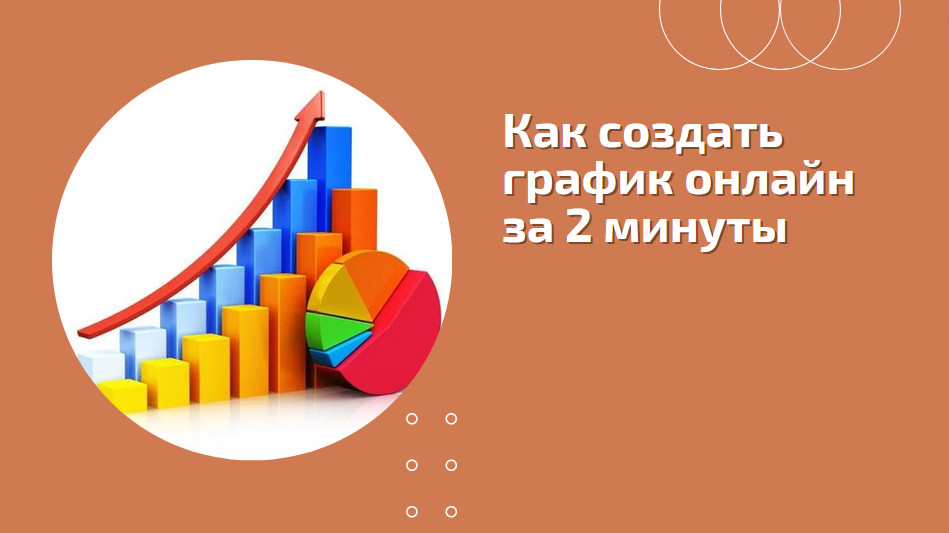 Как создать график онлайн за 2 минуты